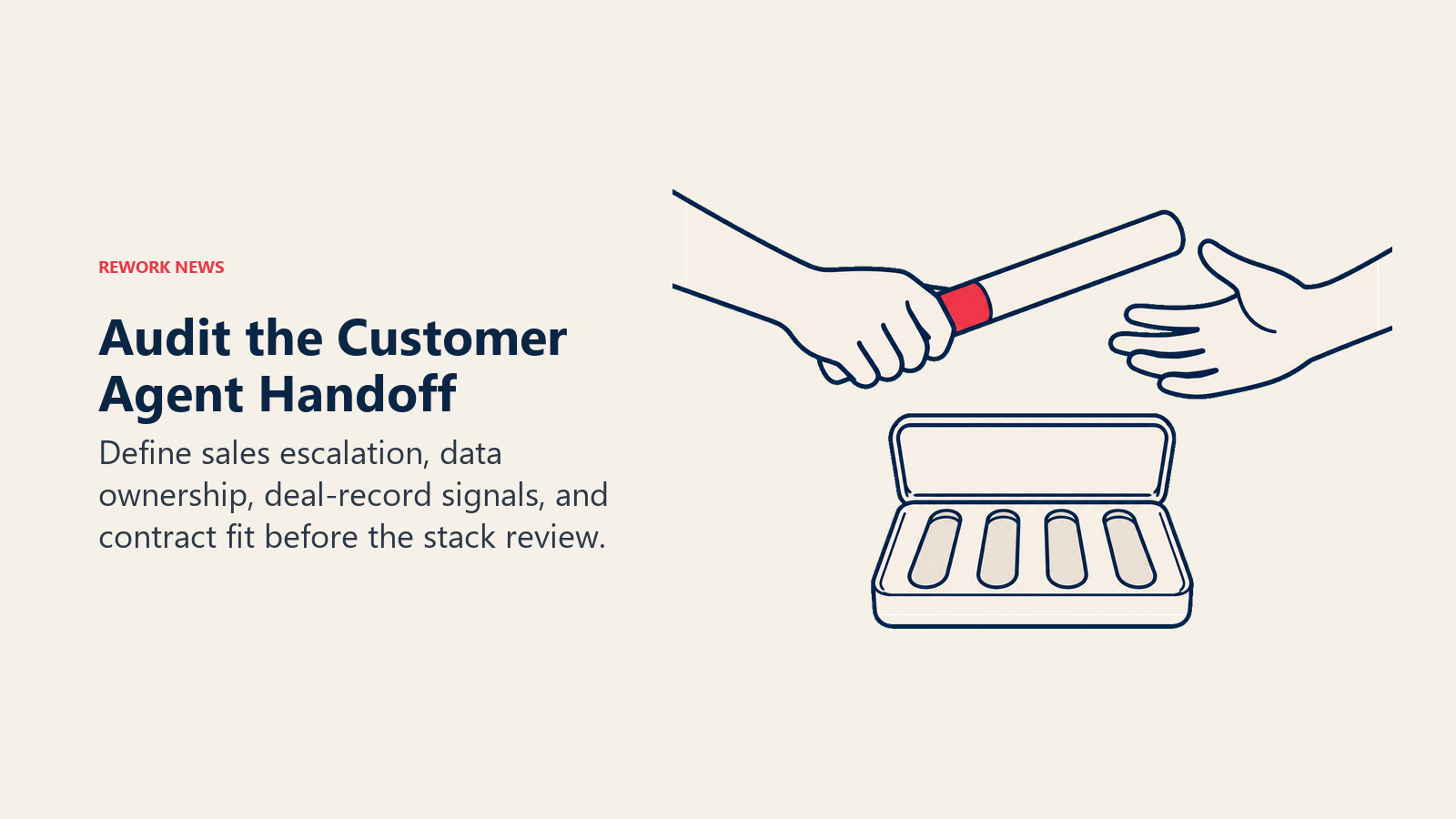 REWORK NEWS

Audit the Customer Agent Handoff

Define sales escalation, data ownership, deal-record signals, and contract fit before the stack review.